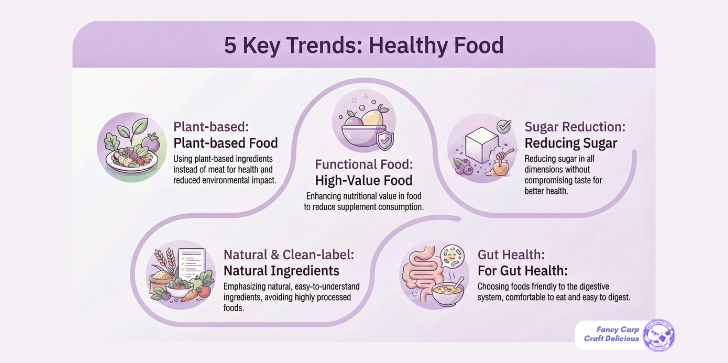 5 Key Trends: Healthy Food

Plant-based:
Plant-based Food
Using plant-based ingredients instead of meat for health and reduced environmental impact.

Functional Food:
High-Value Food
Enhancing nutritional value in food to reduce supplement consumption.

Sugar Reduction:
Reducing Sugar
Reducing sugar in all dimensions without compromising taste for better health.

Natural & Clean-label:
Natural Ingredients
Emphasizing natural, easy-to-understand ingredients, avoiding highly processed foods.

Gut Health:
For Gut Health:
Choosing foods friendly to the digestive system, comfortable to eat and easy to digest.

Fancy Carp Craft Delicious